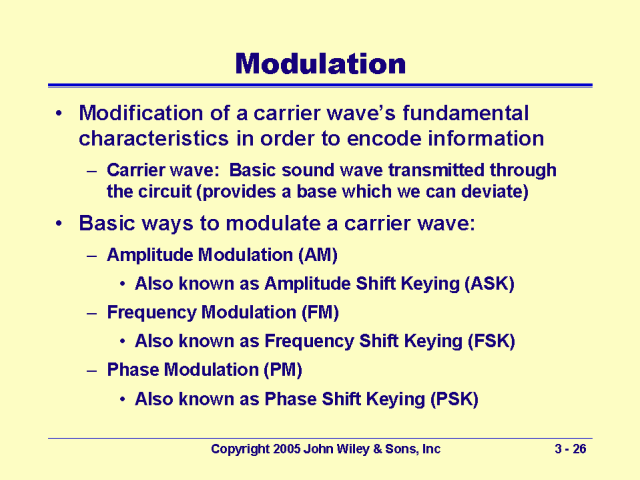 Modulation

• Modification of a carrier wave's fundamental characteristics in order to encode information
  – Carrier wave: Basic sound wave transmitted through the circuit (provides a base which we can deviate)
• Basic ways to modulate a carrier wave:
  – Amplitude Modulation (AM)
    • Also known as Amplitude Shift Keying (ASK)
  – Frequency Modulation (FM)
    • Also known as Frequency Shift Keying (FSK)
  – Phase Modulation (PM)
    • Also known as Phase Shift Keying (PSK)

Copyright 2005 John Wiley & Sons, Inc    3 - 26